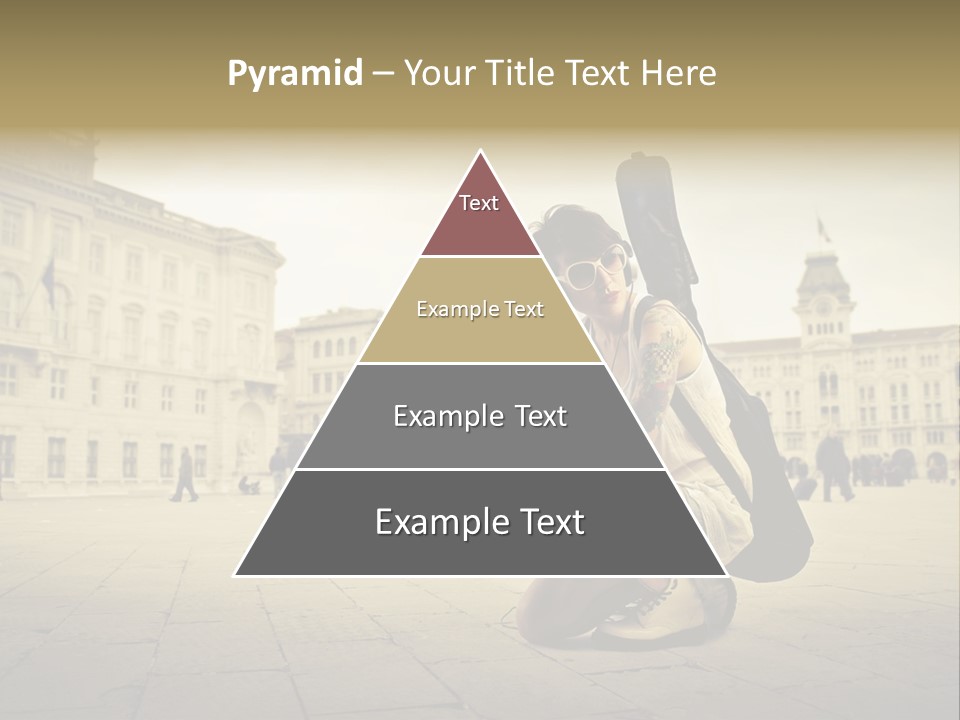 Pyramid – Your Title Text Here

Text

Example Text

Example Text

Example Text